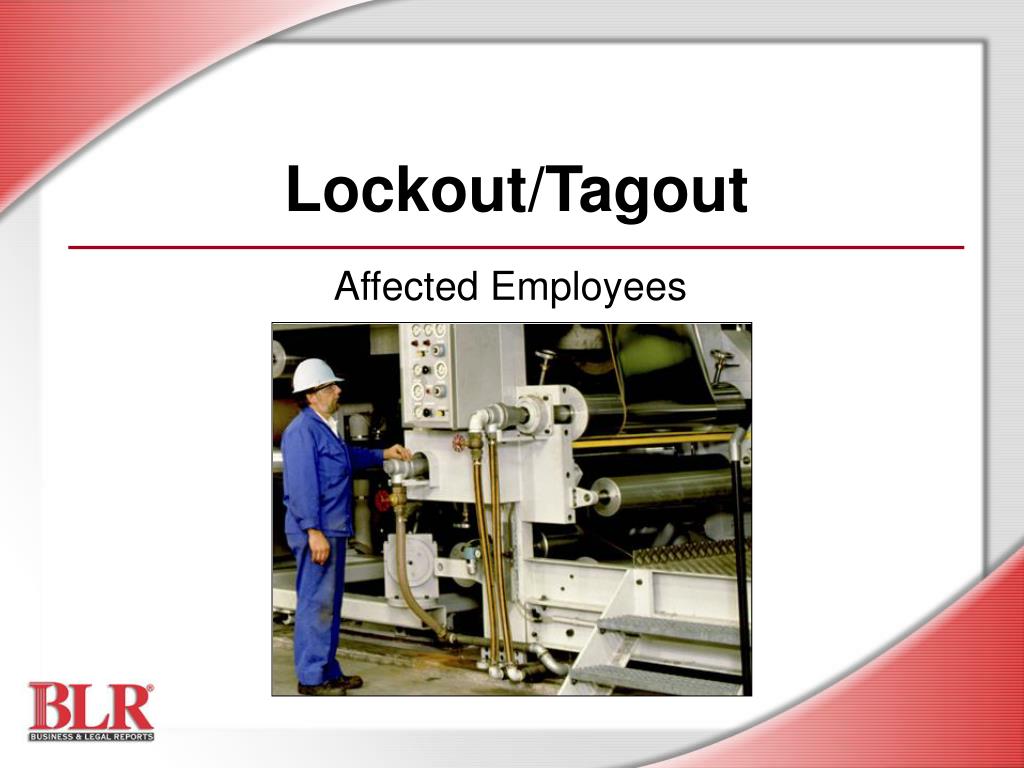 Lockout/Tagout

Affected Employees

BLR®
BUSINESS & LEGAL REPORTS